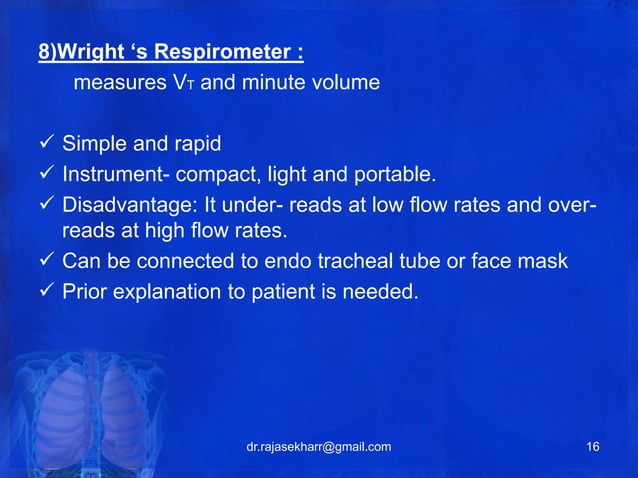 8)Wright ‘s Respirometer :

measures $V_T$ and minute volume

✓ Simple and rapid
✓ Instrument- compact, light and portable.
✓ Disadvantage: It under- reads at low flow rates and over-reads at high flow rates.
✓ Can be connected to endo tracheal tube or face mask
✓ Prior explanation to patient is needed.

dr.rajasekharr@gmail.com

16